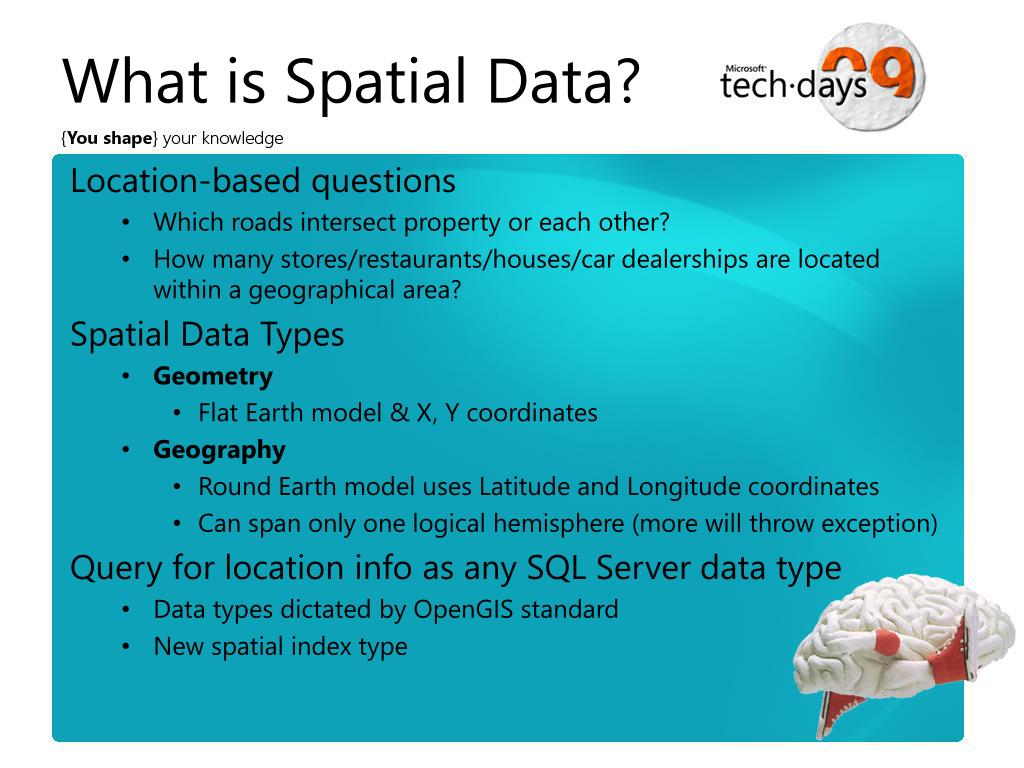 What is Spatial Data?

Microsoft tech·days 09

{You shape} your knowledge

Location-based questions
• Which roads intersect property or each other?
• How many stores/restaurants/houses/car dealerships are located within a geographical area?

Spatial Data Types
• Geometry
  • Flat Earth model & X, Y coordinates
• Geography
  • Round Earth model uses Latitude and Longitude coordinates
  • Can span only one logical hemisphere (more will throw exception)

Query for location info as any SQL Server data type
• Data types dictated by OpenGIS standard
• New spatial index type